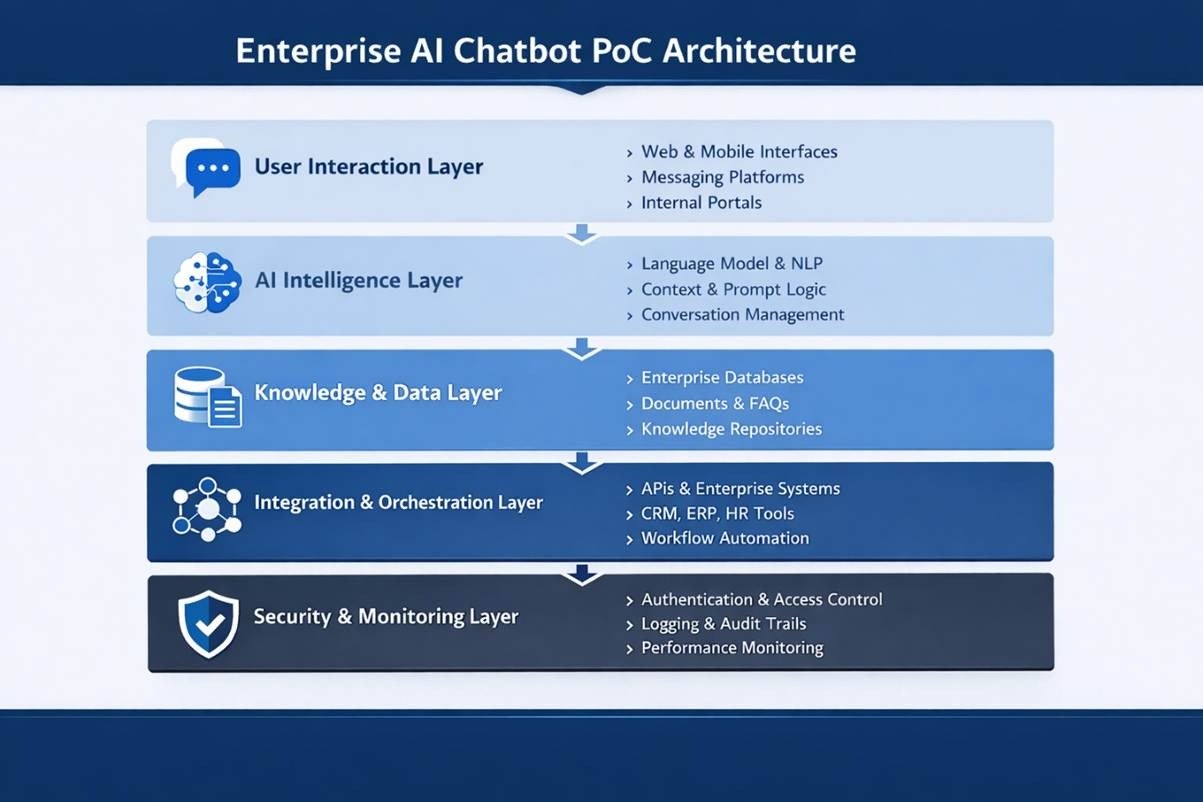 Enterprise AI Chatbot PoC Architecture

User Interaction Layer

› Web & Mobile Interfaces
› Messaging Platforms
› Internal Portals

AI Intelligence Layer

› Language Model & NLP
› Context & Prompt Logic
› Conversation Management

Knowledge & Data Layer

› Enterprise Databases
› Documents & FAQs
› Knowledge Repositories

Integration & Orchestration Layer

› APIs & Enterprise Systems
› CRM, ERP, HR Tools
› Workflow Automation

Security & Monitoring Layer

› Authentication & Access Control
› Logging & Audit Trails
› Performance Monitoring